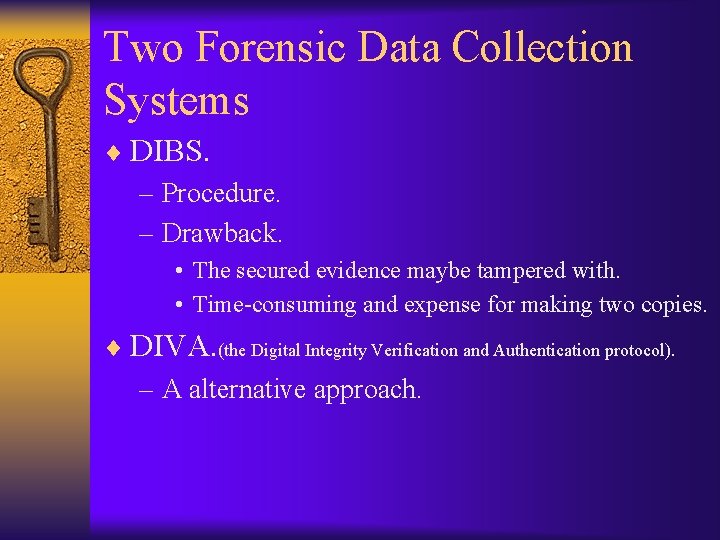 Two Forensic Data Collection Systems

♦ DIBS.

– Procedure.

– Drawback.

• The secured evidence maybe tampered with.

• Time-consuming and expense for making two copies.

♦ DIVA.(the Digital Integrity Verification and Authentication protocol).

– A alternative approach.